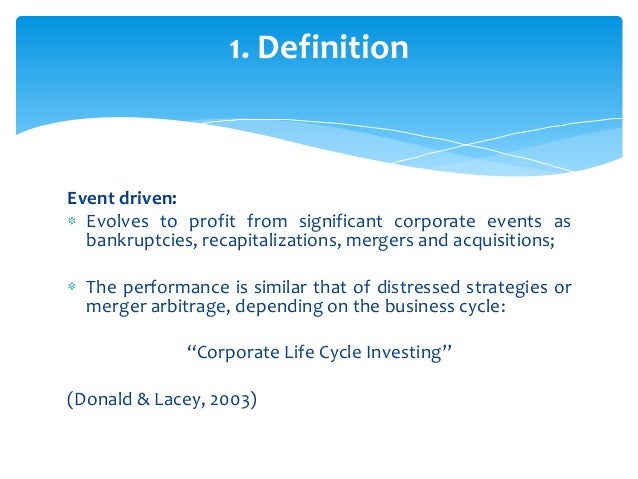 1. Definition

Event driven:

* Evolves to profit from significant corporate events as bankruptcies, recapitalizations, mergers and acquisitions;

* The performance is similar that of distressed strategies or merger arbitrage, depending on the business cycle:

“Corporate Life Cycle Investing”

(Donald & Lacey, 2003)